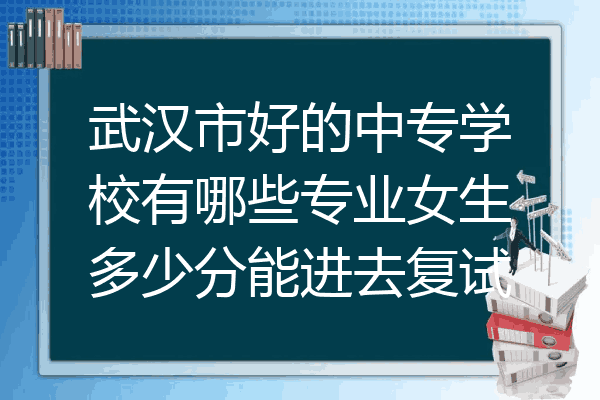 武汉市好的中专学校有哪些专业女生多少分能进去复试